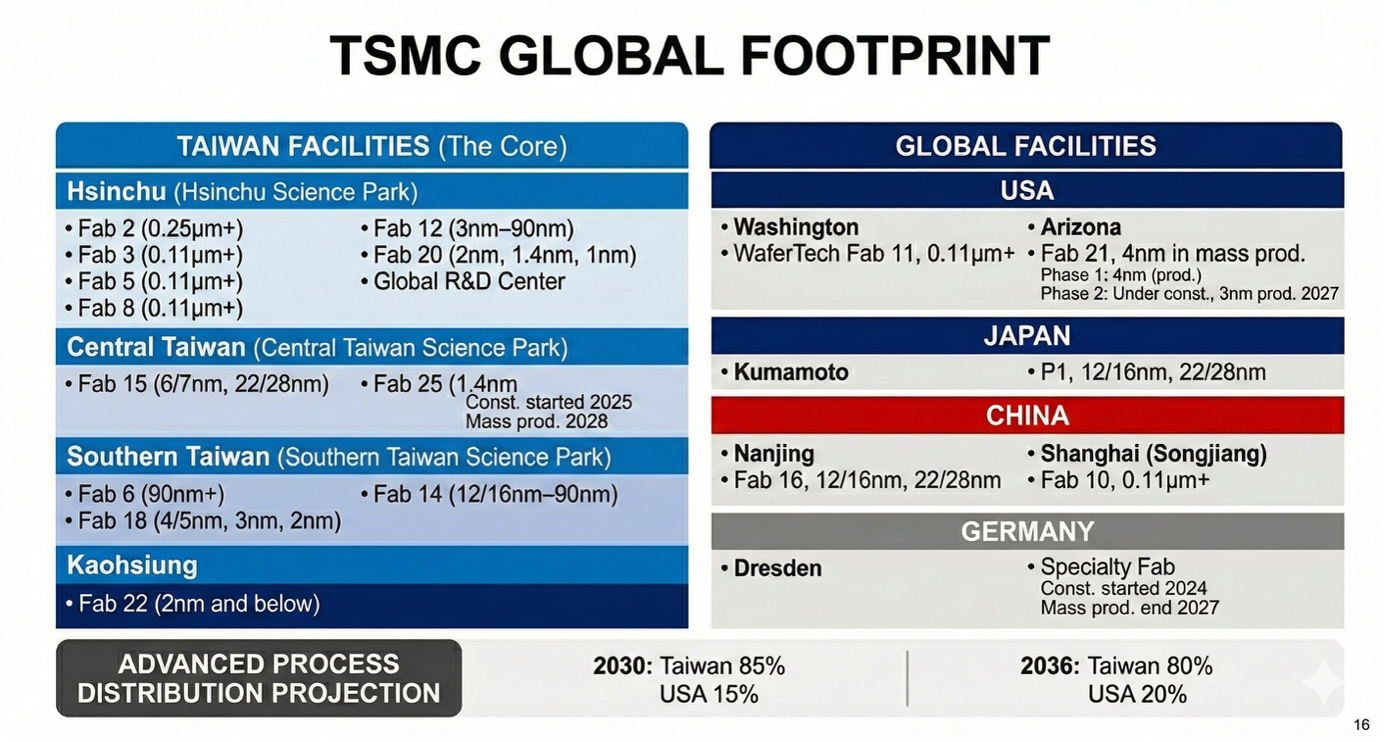 TSMC GLOBAL FOOTPRINT

TAIWAN FACILITIES (The Core)

Hsinchu (Hsinchu Science Park)

• Fab 2 (0.25µm+)
• Fab 3 (0.11µm+)
• Fab 5 (0.11µm+)
• Fab 8 (0.11µm+)

• Fab 12 (3nm–90nm)
• Fab 20 (2nm, 1.4nm, 1nm)
• Global R&D Center

Central Taiwan (Central Taiwan Science Park)

• Fab 15 (6/7nm, 22/28nm)

• Fab 25 (1.4nm
Const. started 2025
Mass prod. 2028

Southern Taiwan (Southern Taiwan Science Park)

• Fab 6 (90nm+)
• Fab 18 (4/5nm, 3nm, 2nm)

• Fab 14 (12/16nm–90nm)

Kaohsiung

• Fab 22 (2nm and below)

GLOBAL FACILITIES

USA

• Washington
• WaferTech Fab 11, 0.11µm+

• Arizona
• Fab 21, 4nm in mass prod.
Phase 1: 4nm (prod.)
Phase 2: Under const., 3nm prod. 2027

JAPAN

• Kumamoto

• P1, 12/16nm, 22/28nm

CHINA

• Nanjing
• Fab 16, 12/16nm, 22/28nm

• Shanghai (Songjiang)
• Fab 10, 0.11µm+

GERMANY

• Dresden

• Specialty Fab
Const. started 2024
Mass prod. end 2027

ADVANCED PROCESS DISTRIBUTION PROJECTION

2030: Taiwan 85%
USA 15%

2036: Taiwan 80%
USA 20%

16